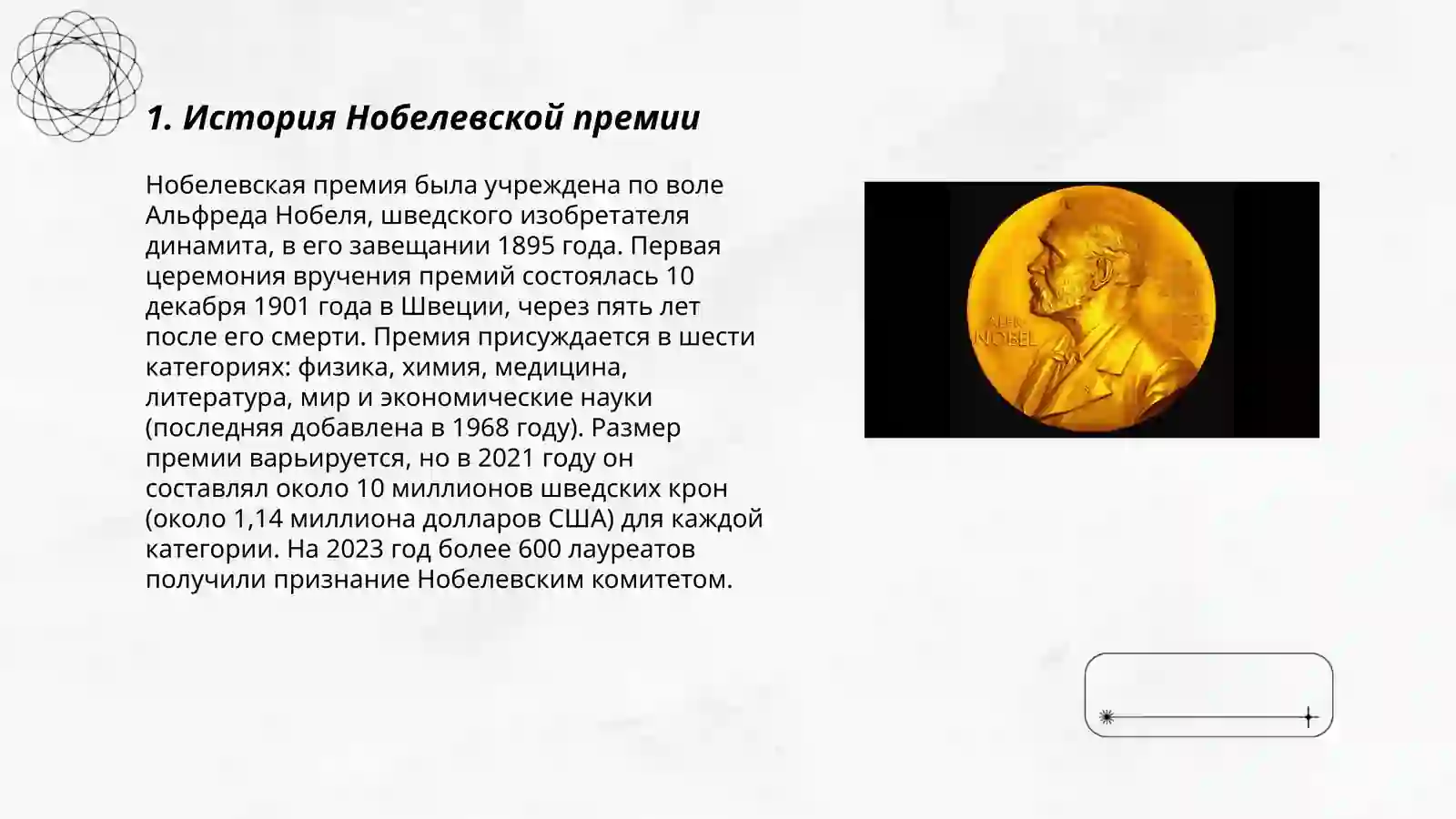 1. История Нобелевской премии

Нобелевская премия была учреждена по воле Альфреда Нобеля, шведского изобретателя динамита, в его завещании 1895 года. Первая церемония вручения премий состоялась 10 декабря 1901 года в Швеции, через пять лет после его смерти. Премия присуждается в шести категориях: физика, химия, медицина, литература, мир и экономические науки (последняя добавлена в 1968 году). Размер премии варьируется, но в 2021 году он составлял около 10 миллионов шведских крон (около 1,14 миллиона долларов США) для каждой категории. На 2023 год более 600 лауреатов получили признание Нобелевским комитетом.

ALFR. NOBEL